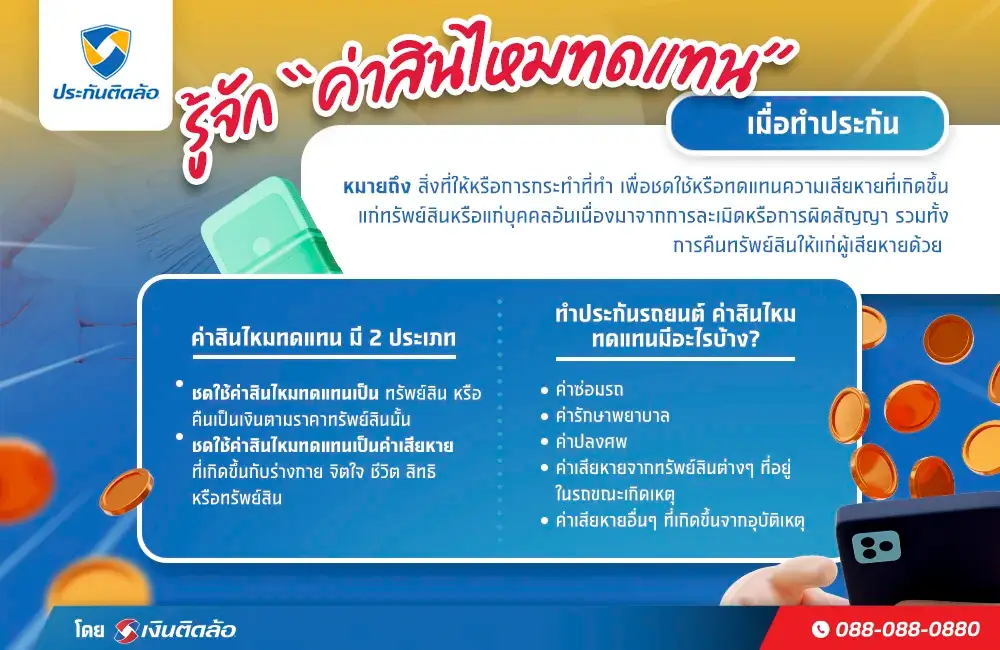 ประกันติดล้อ

รู้จัก "ค่าสินไหมทดแทน"

เมื่อทำประกัน

หมายถึง สิ่งที่ให้หรือการกระทำที่ทำ เพื่อชดใช้หรือทดแทนความเสียหายที่เกิดขึ้นแก่ทรัพย์สินหรือแก่บุคคลอันเนื่องมาจากการละเมิดหรือการผิดสัญญา รวมทั้งการคืนทรัพย์สินให้แก่ผู้เสียหายด้วย

ค่าสินไหมทดแทน มี 2 ประเภท

• ชดใช้ค่าสินไหมทดแทนเป็น ทรัพย์สิน หรือคืนเป็นเงินตามราคาทรัพย์สินนั้น
• ชดใช้ค่าสินไหมทดแทนเป็นค่าเสียหาย ที่เกิดขึ้นกับร่างกาย จิตใจ ชีวิต สิทธิ หรือทรัพย์สิน

ทำประกันรถยนต์ ค่าสินไหมทดแทนมีอะไรบ้าง?

• ค่าซ่อมรถ
• ค่ารักษาพยาบาล
• ค่าปลงศพ
• ค่าเสียหายจากทรัพย์สินต่างๆ ที่อยู่ในรถขณะเกิดเหตุ
• ค่าเสียหายอื่นๆ ที่เกิดขึ้นจากอุบัติเหตุ

โดย เงินติดล้อ

088-088-0880